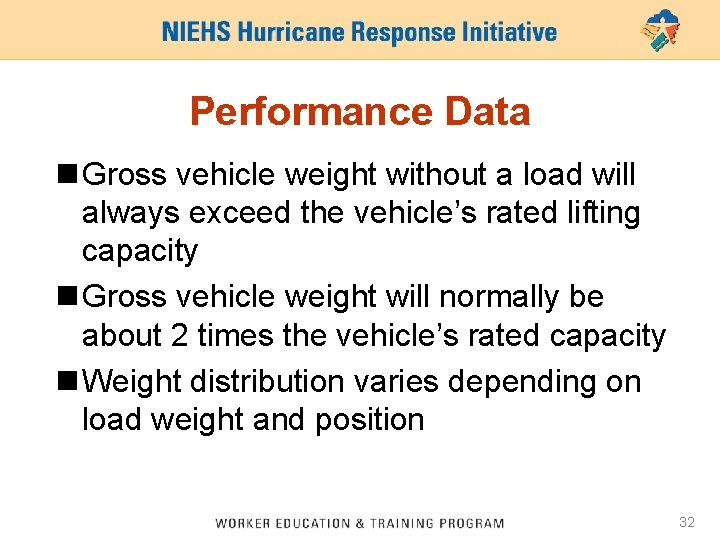 NIEHS Hurricane Response Initiative

Performance Data

■ Gross vehicle weight without a load will always exceed the vehicle's rated lifting capacity

■ Gross vehicle weight will normally be about 2 times the vehicle's rated capacity

■ Weight distribution varies depending on load weight and position

WORKER EDUCATION & TRAINING PROGRAM

32